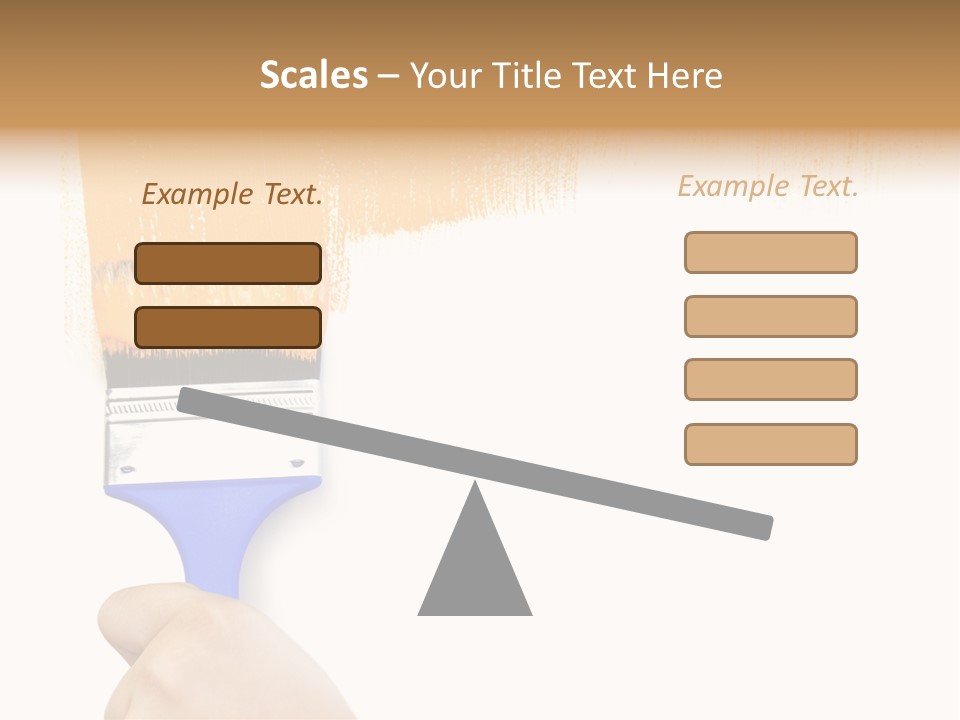 Scales – Your Title Text Here

Example Text.

Example Text.